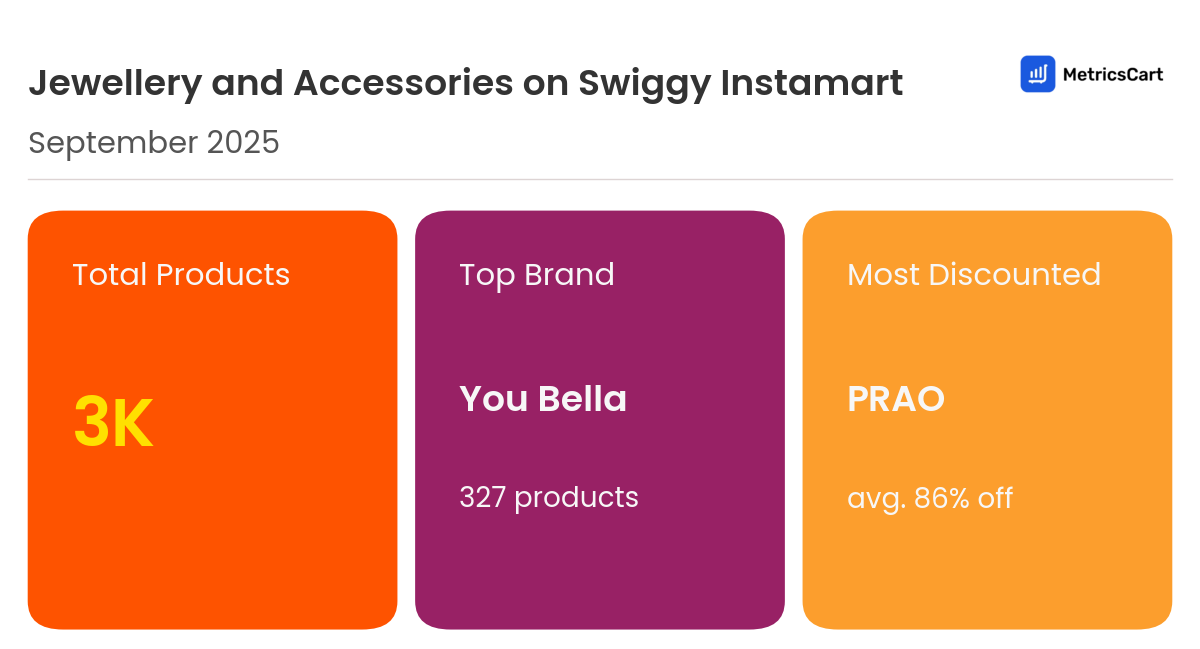 Jewellery and Accessories on Swiggy Instamart

MetricsCart

September 2025

Total Products

3K

Top Brand

You Bella

327 products

Most Discounted

PRAO

avg. 86% off